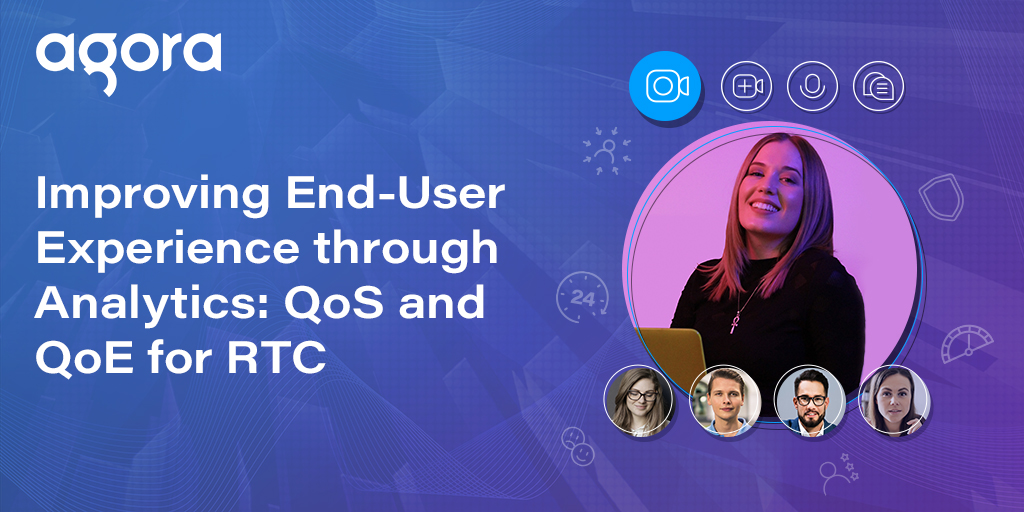 agora

Improving End-User Experience through Analytics: QoS and QoE for RTC

24